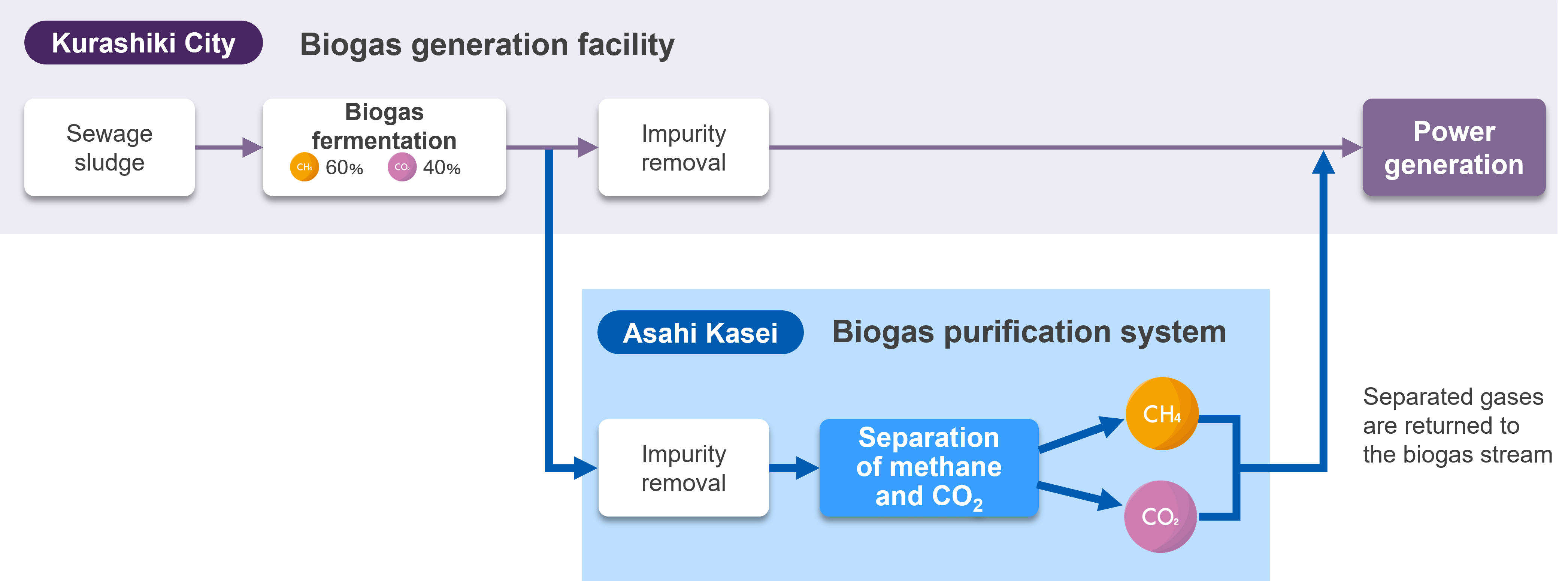 Kurashiki City

Biogas generation facility

Sewage sludge

Biogas fermentation

$CH_4$ 60%

$CO_2$ 40%

Impurity removal

Power generation

Asahi Kasei

Biogas purification system

Impurity removal

Separation of methane and $CO_2$

$CH_4$

$CO_2$

Separated gases are returned to the biogas stream